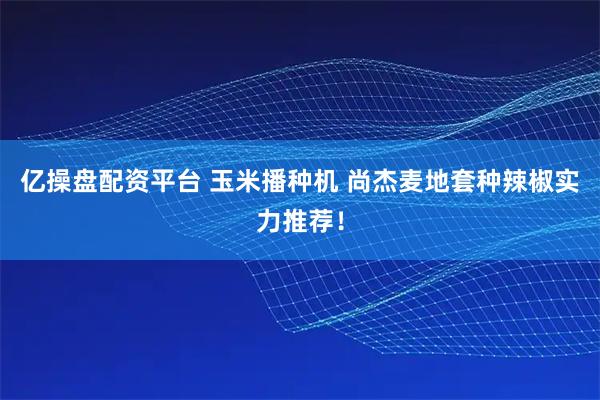 亿操盘配资平台 玉米播种机 尚杰麦地套种辣椒实力推荐！